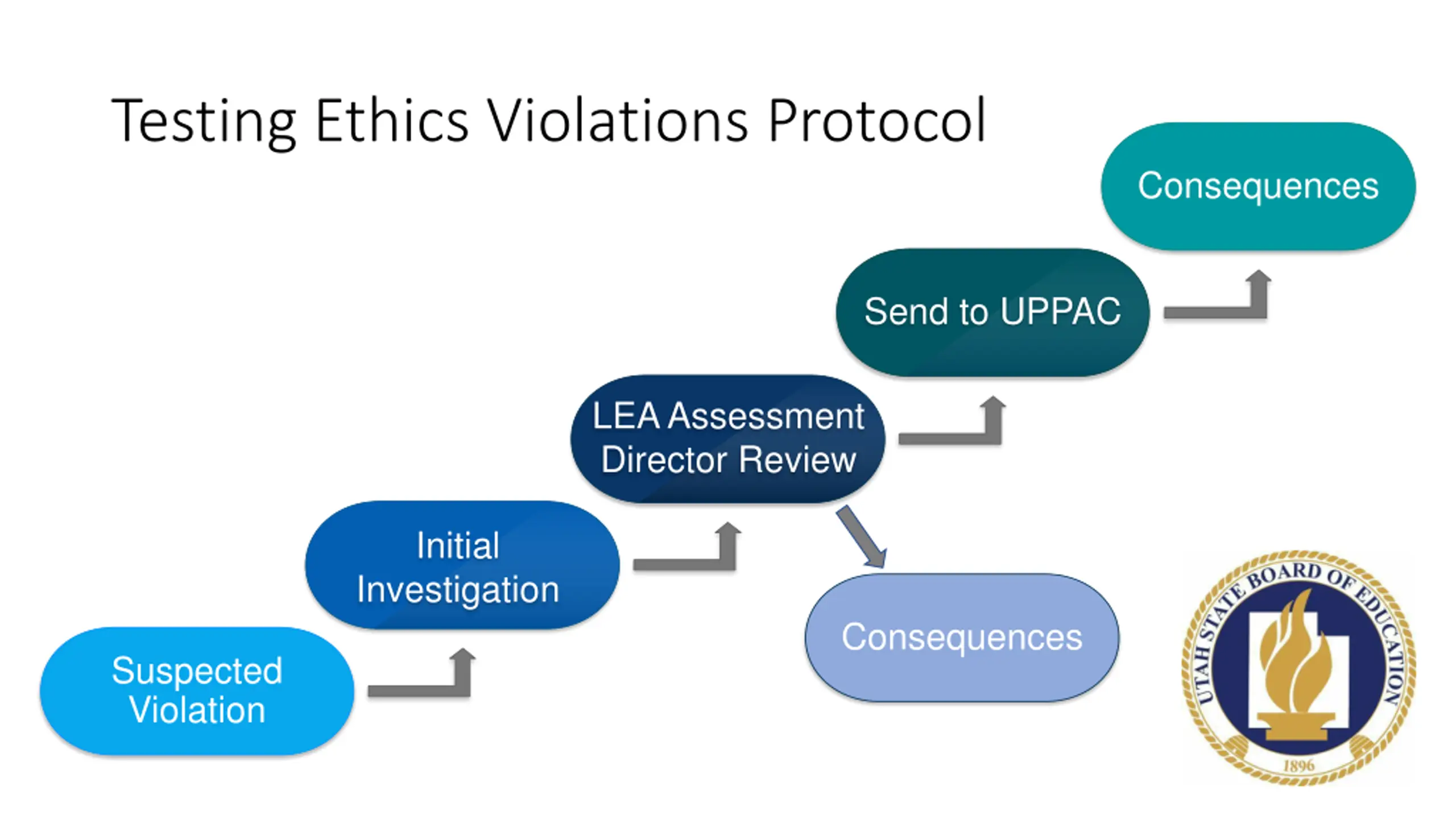 Testing Ethics Violations Protocol

Suspected Violation

Initial Investigation

LEA Assessment Director Review

Send to UPPAC

Consequences

Consequences

UTAH STATE BOARD OF EDUCATION
1896